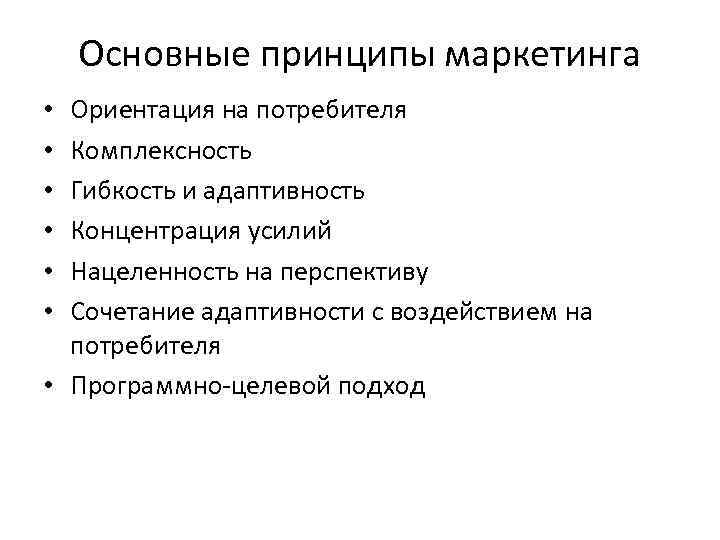 Основные принципы маркетинга

• Ориентация на потребителя
• Комплексность
• Гибкость и адаптивность
• Концентрация усилий
• Нацеленность на перспективу
• Сочетание адаптивности с воздействием на потребителя
• Программно-целевой подход